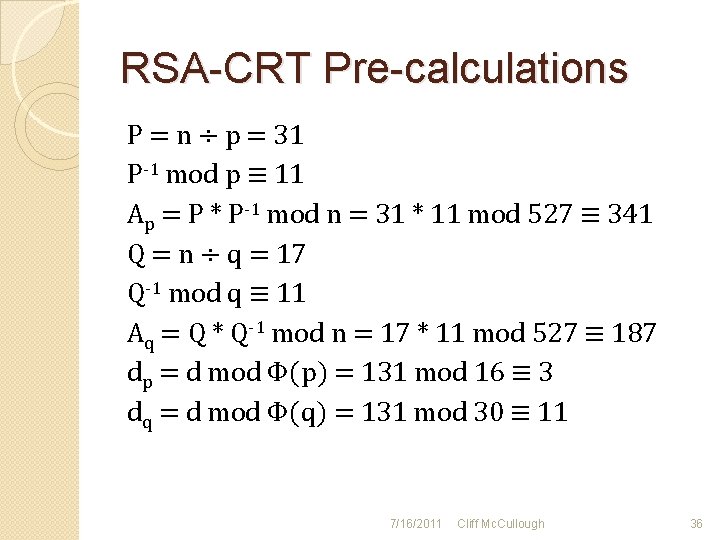 RSA-CRT Pre-calculations

$P = n \div p = 31$

$P^{-1} \bmod p \equiv 11$

$A_p = P * P^{-1} \bmod n = 31 * 11 \bmod 527 \equiv 341$

$Q = n \div q = 17$

$Q^{-1} \bmod q \equiv 11$

$A_q = Q * Q^{-1} \bmod n = 17 * 11 \bmod 527 \equiv 187$

$d_p = d \bmod \Phi(p) = 131 \bmod 16 \equiv 3$

$d_q = d \bmod \Phi(q) = 131 \bmod 30 \equiv 11$

7/16/2011 Cliff McCullough 36